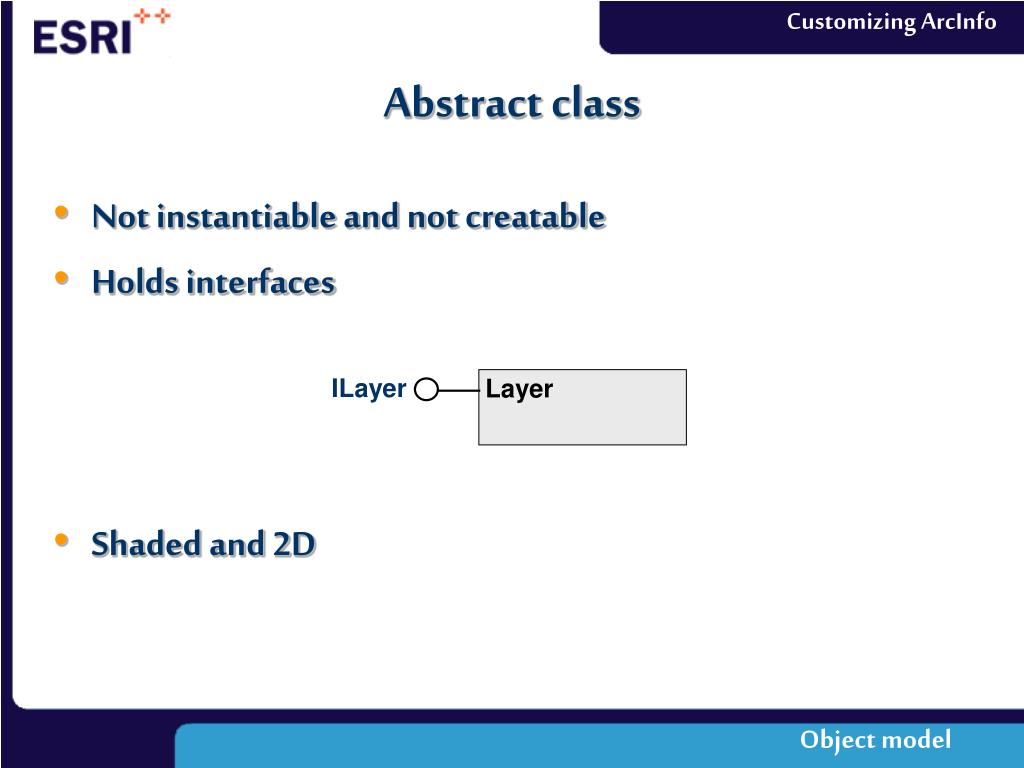 ESRI

Customizing ArcInfo

Abstract class

• Not instantiable and not creatable
• Holds interfaces

ILayer

Layer

• Shaded and 2D

Object model